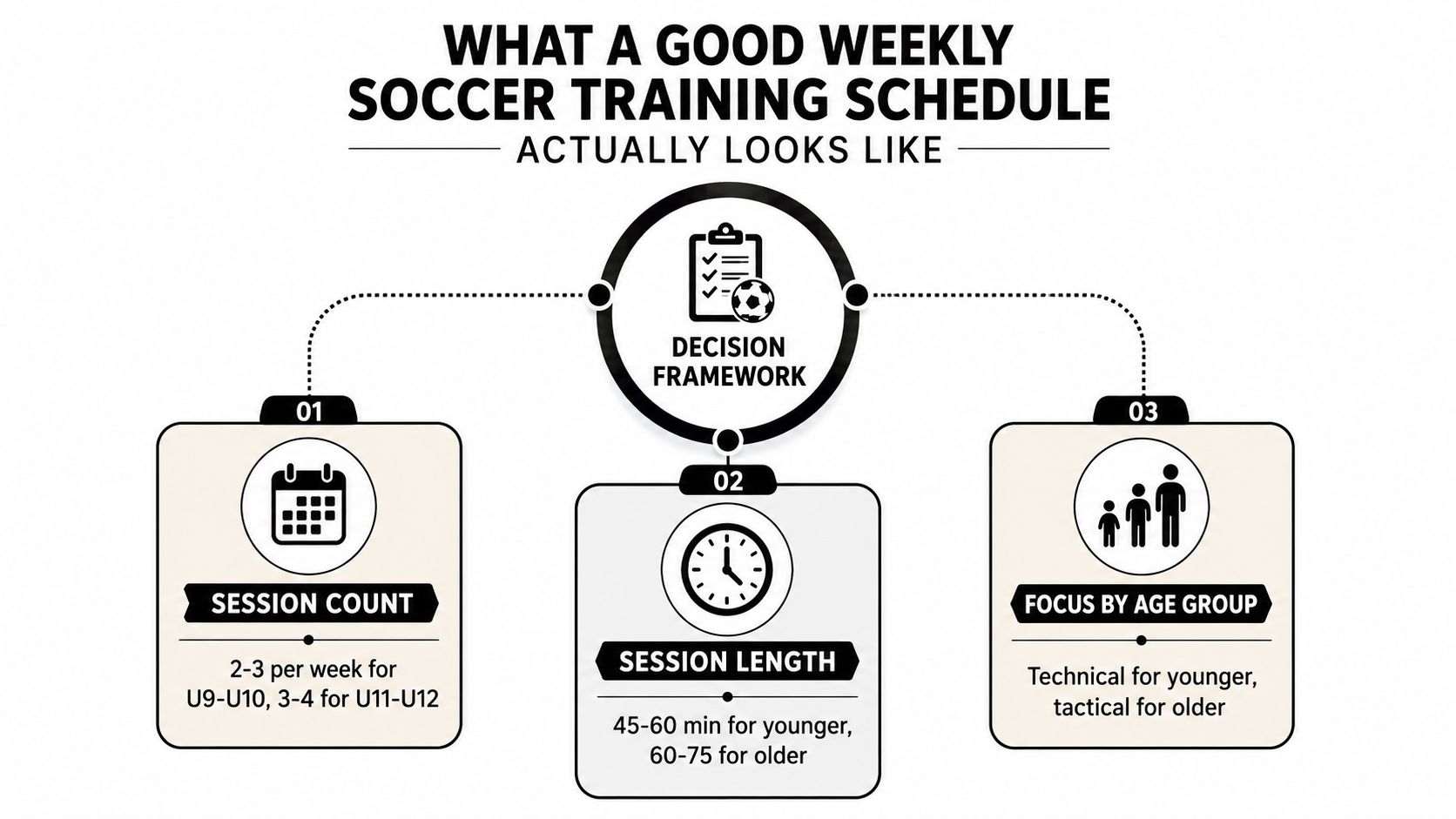 WHAT A GOOD WEEKLY SOCCER TRAINING SCHEDULE

ACTUALLY LOOKS LIKE

DECISION FRAMEWORK

01

SESSION COUNT

2-3 per week for U9-U10, 3-4 for U11-U12

02

SESSION LENGTH

45-60 min for younger, 60-75 for older

03

FOCUS BY AGE GROUP

Technical for younger, tactical for older